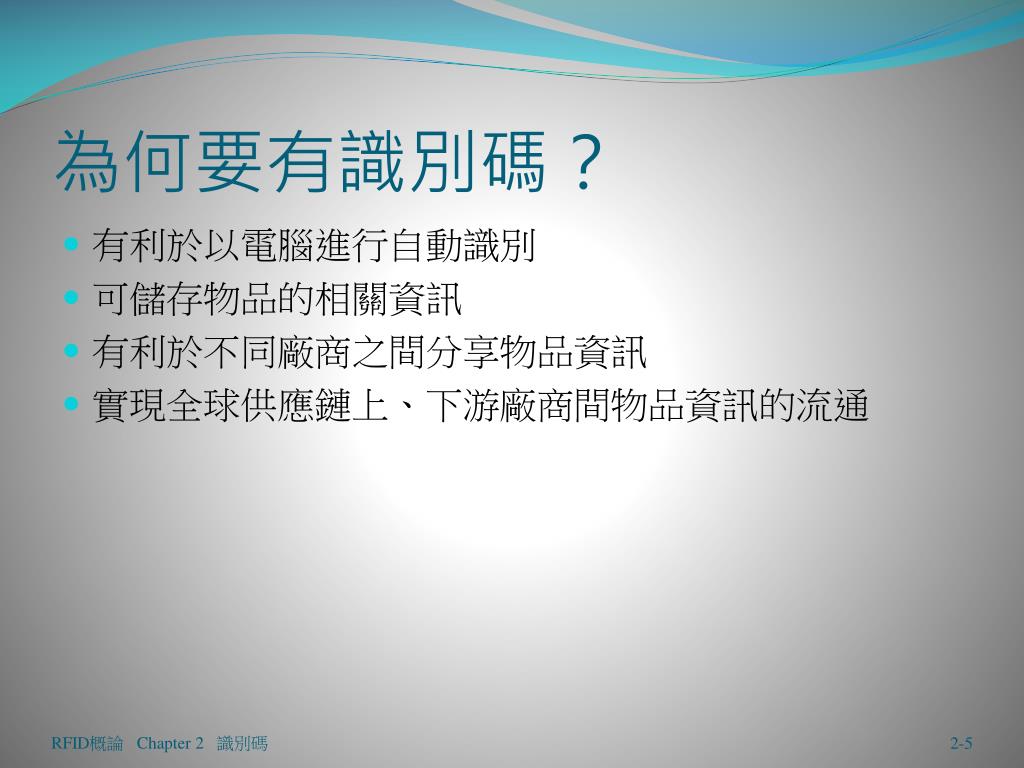 為何要有識別碼？

- 有利於以電腦進行自動識別
- 可儲存物品的相關資訊
- 有利於不同廠商之間分享物品資訊
- 實現全球供應鏈上、下游廠商間物品資訊的流通

RFID概論 Chapter 2 識別碼

2-5